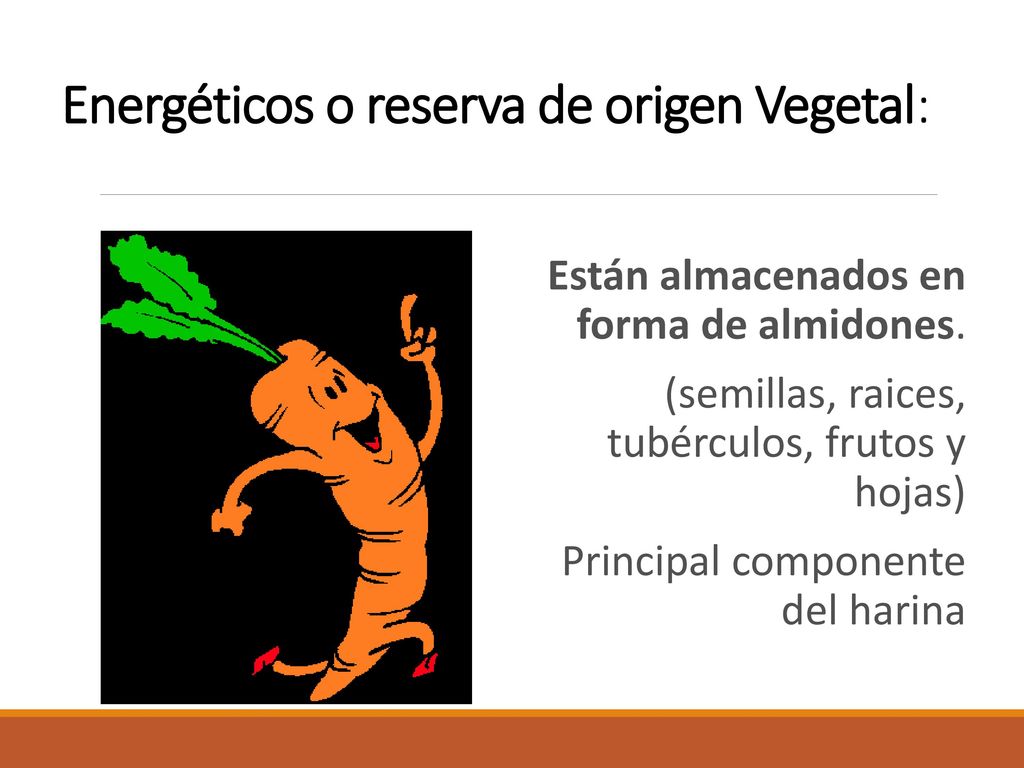 Energéticos o reserva de origen Vegetal:

Están almacenados en forma de almidones.

(semillas, raices, tubérculos, frutos y hojas)

Principal componente del harina